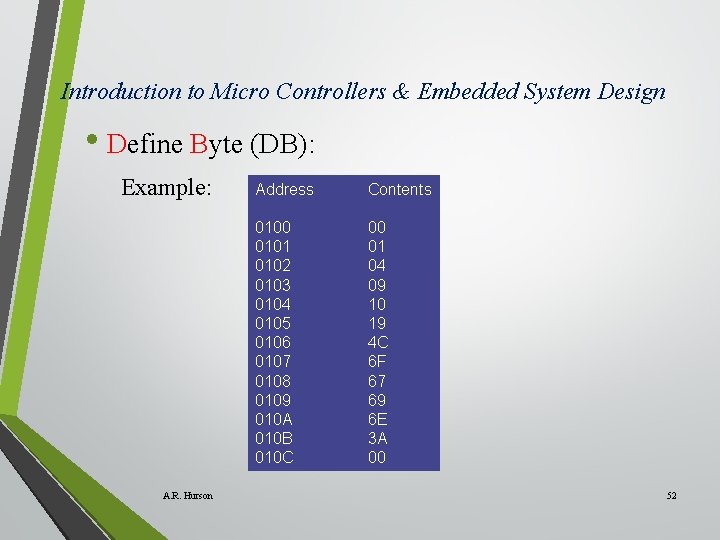 Introduction to Micro Controllers & Embedded System Design

• Define Byte (DB):

Example:

| Address | Contents |
|---|---|
| 0100 | 00 |
| 0101 | 01 |
| 0102 | 04 |
| 0103 | 09 |
| 0104 | 10 |
| 0105 | 19 |
| 0106 | 4C |
| 0107 | 6F |
| 0108 | 67 |
| 0109 | 69 |
| 010A | 6E |
| 010B | 3A |
| 010C | 00 |

A.R. Hurson

52